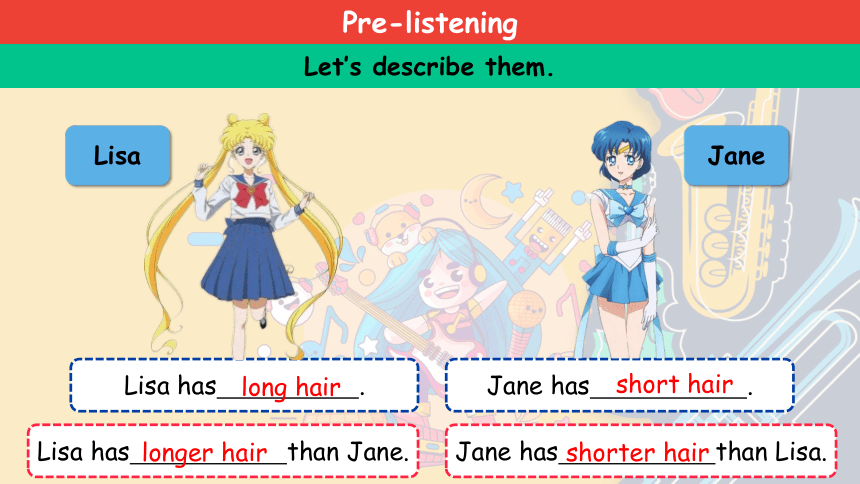 Pre-listening

Let's describe them.

Lisa

Jane

Lisa has long hair.

Jane has short hair.

Lisa has longer hair than Jane.

Jane has shorter hair than Lisa.